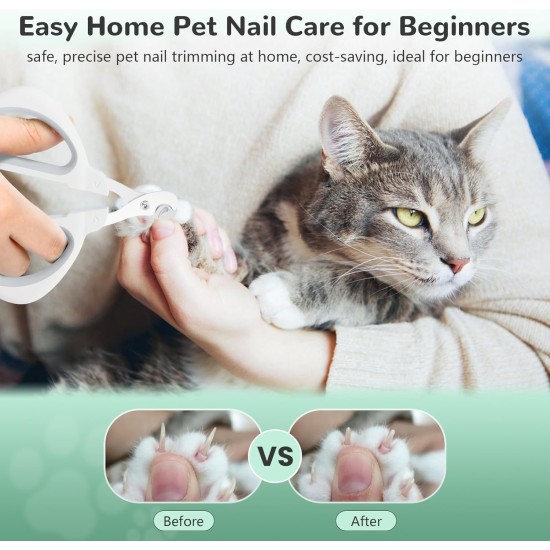 Easy Home Pet Nail Care for Beginners

safe, precise pet nail trimming at home, cost-saving, ideal for beginners

VS

Before

After